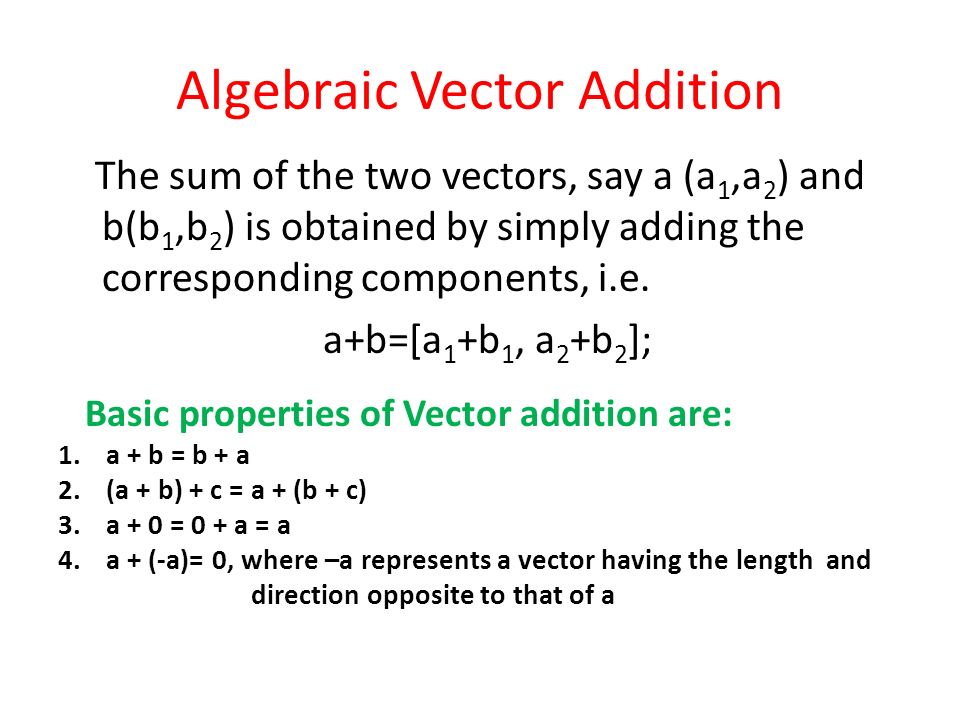 Algebraic Vector Addition

The sum of the two vectors, say a $(a_1,a_2)$ and $b(b_1,b_2)$ is obtained by simply adding the corresponding components, i.e.

$a+b=[a_1+b_1, a_2+b_2]$;

Basic properties of Vector addition are:

1. a + b = b + a
2. (a + b) + c = a + (b + c)
3. a + 0 = 0 + a = a
4. a + (-a)= 0, where –a represents a vector having the length and direction opposite to that of a